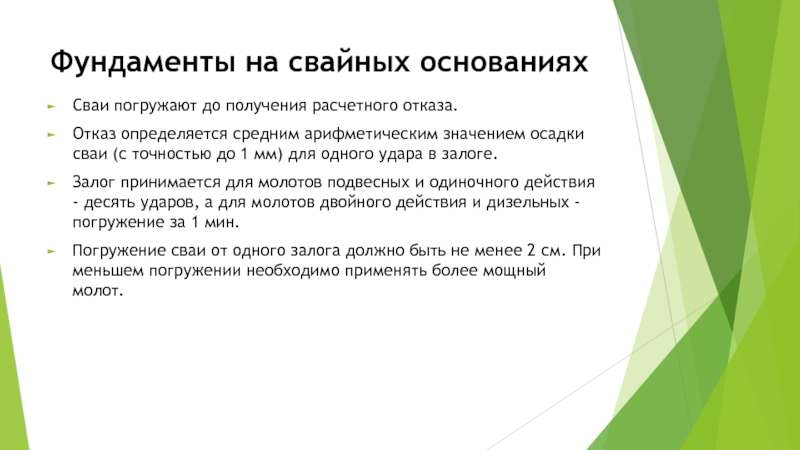 Фундаменты на свайных основаниях

Сваи погружают до получения расчетного отказа.

Отказ определяется средним арифметическим значением осадки сваи (с точностью до 1 мм) для одного удара в залоге.

Залог принимается для молотов подвесных и одиночного действия - десять ударов, а для молотов двойного действия и дизельных - погружение за 1 мин.

Погружение сваи от одного залога должно быть не менее 2 см. При меньшем погружении необходимо применять более мощный молот.